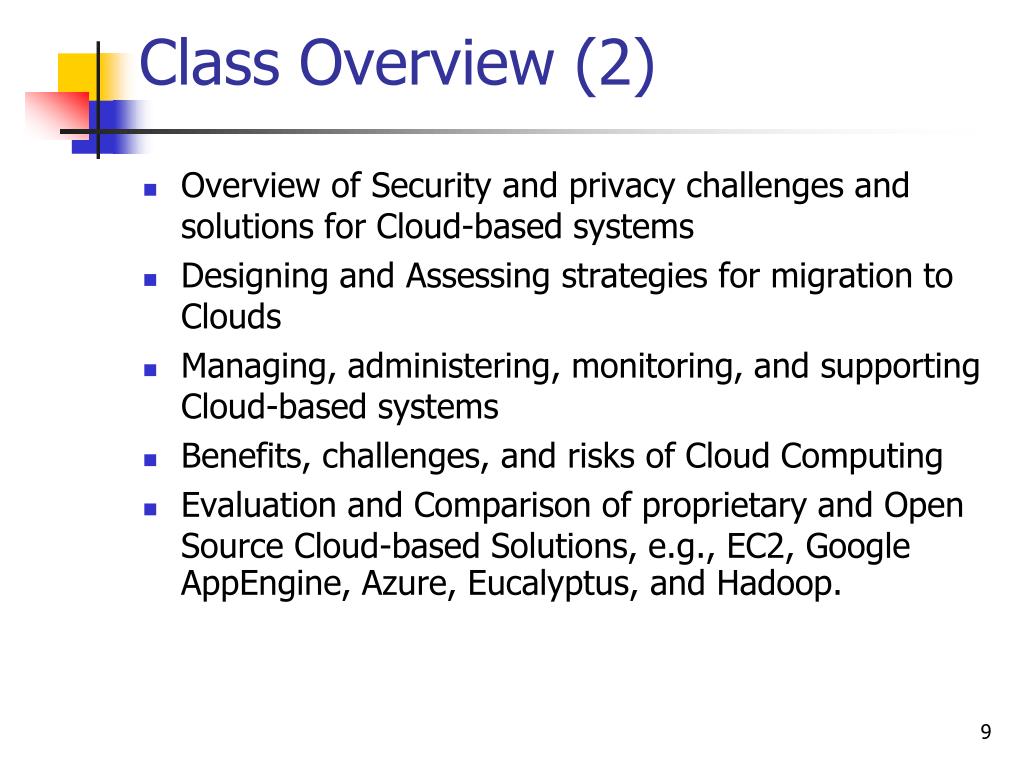 Class Overview (2)

- Overview of Security and privacy challenges and solutions for Cloud-based systems
- Designing and Assessing strategies for migration to Clouds
- Managing, administering, monitoring, and supporting Cloud-based systems
- Benefits, challenges, and risks of Cloud Computing
- Evaluation and Comparison of proprietary and Open Source Cloud-based Solutions, e.g., EC2, Google AppEngine, Azure, Eucalyptus, and Hadoop.

9